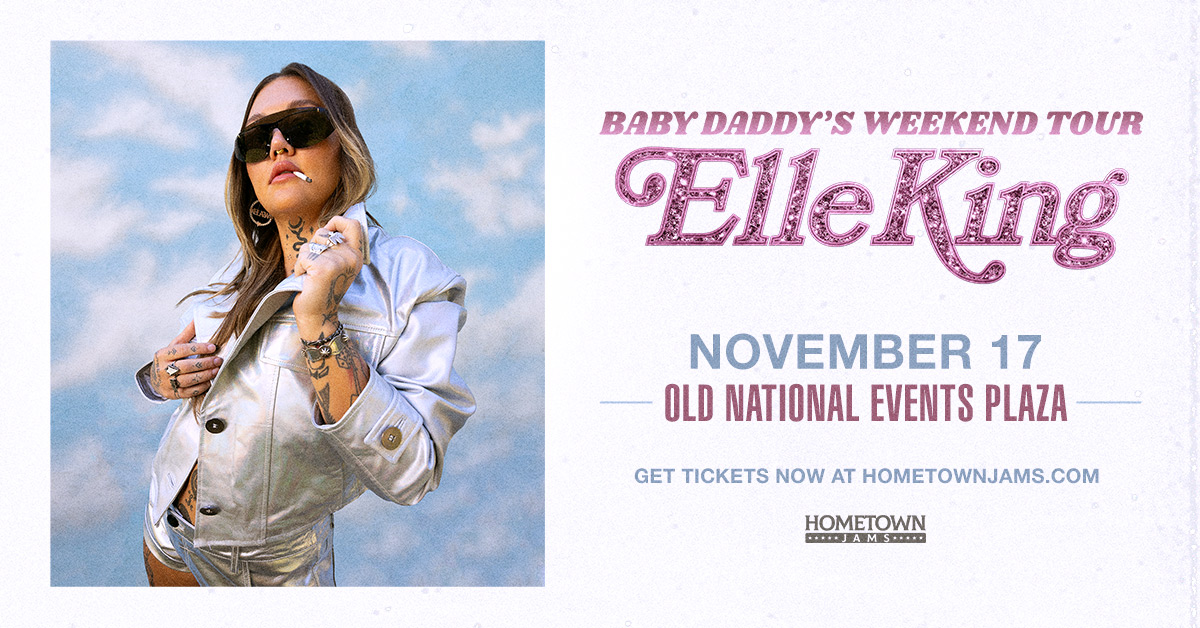 BABY DADDY'S WEEKEND TOUR
Elle King

NOVEMBER 17
OLD NATIONAL EVENTS PLAZA

GET TICKETS NOW AT HOMETOWNJAMS.COM

HOMETOWN
JAMS